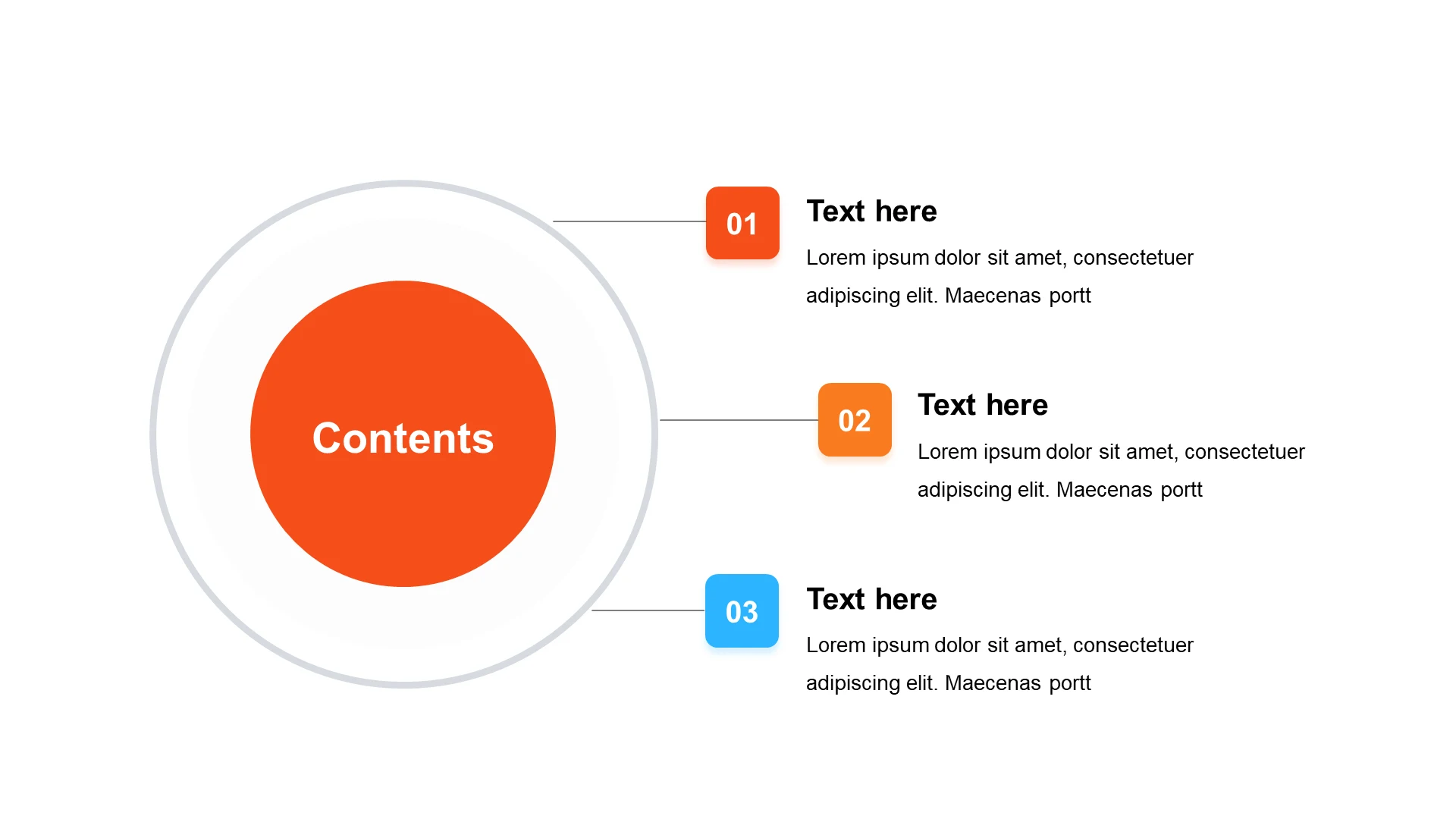 Contents

01

Text here

Lorem ipsum dolor sit amet, consectetuer adipiscing elit. Maecenas portt

02

Text here

Lorem ipsum dolor sit amet, consectetuer adipiscing elit. Maecenas portt

03

Text here

Lorem ipsum dolor sit amet, consectetuer adipiscing elit. Maecenas portt